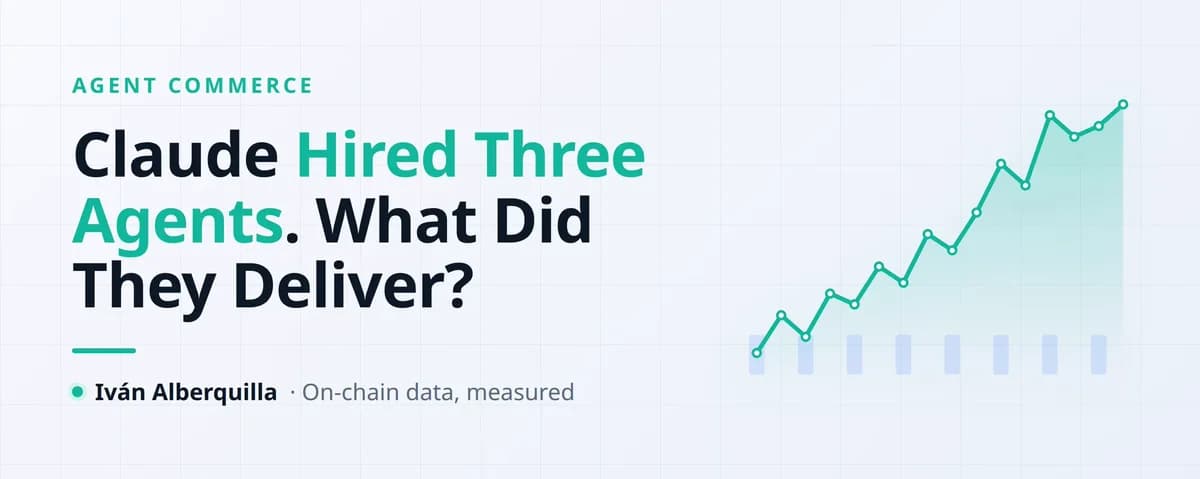 AGENT COMMERCE

Claude Hired Three Agents. What Did They Deliver?

Iván Alberquilla · On-chain data, measured